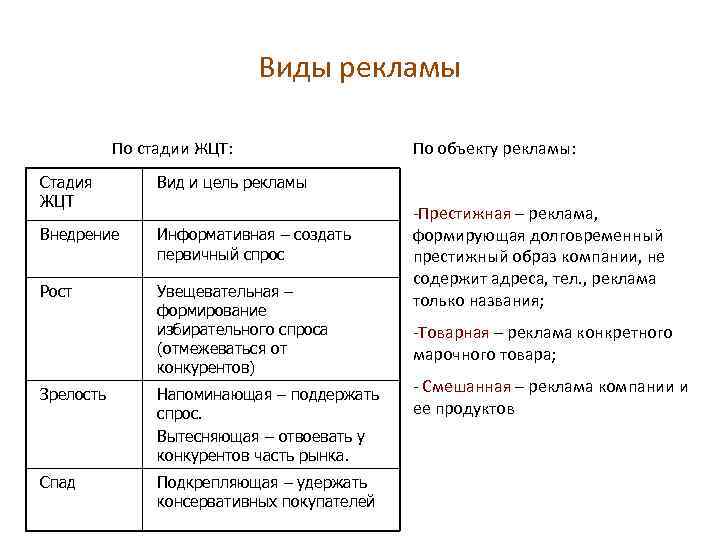 Виды рекламы

По стадии ЖЦТ:

| Стадия ЖЦТ | Вид и цель рекламы |
|---|---|
| Внедрение | Информативная – создать первичный спрос |
| Рост | Увещевательная – формирование избирательного спроса (отмежеваться от конкурентов) |
| Зрелость | Напоминающая – поддержать спрос. Вытесняющая – отвоевать у конкурентов часть рынка. |
| Спад | Подкрепляющая – удержать консервативных покупателей |

По объекту рекламы:

-Престижная – реклама, формирующая долговременный престижный образ компании, не содержит адреса, тел., реклама только названия;

-Товарная – реклама конкретного марочного товара;

- Смешанная – реклама компании и ее продуктов